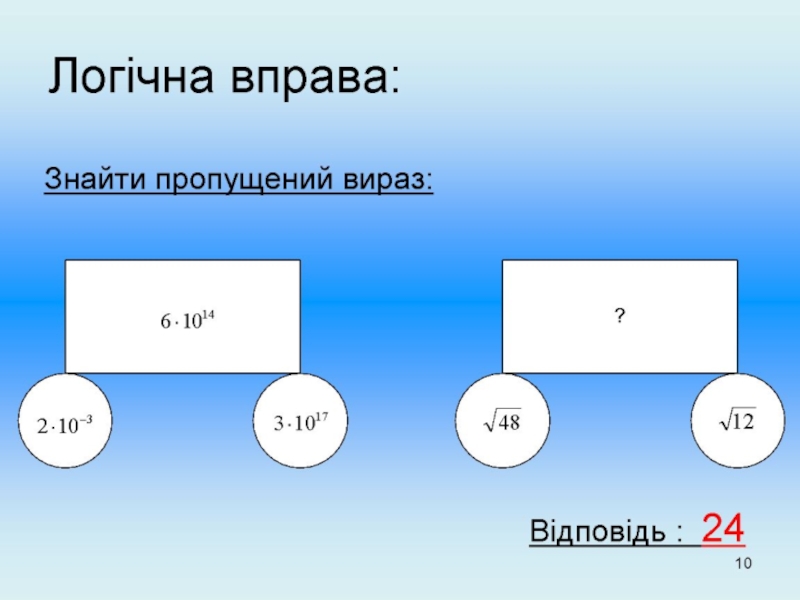 Логічна вправа:

Знайти пропущений вираз:

$6 \cdot 10^{14}$

$2 \cdot 10^{-3}$

$3 \cdot 10^{17}$

?

$\sqrt{48}$

$\sqrt{12}$

Відповідь : 24

10